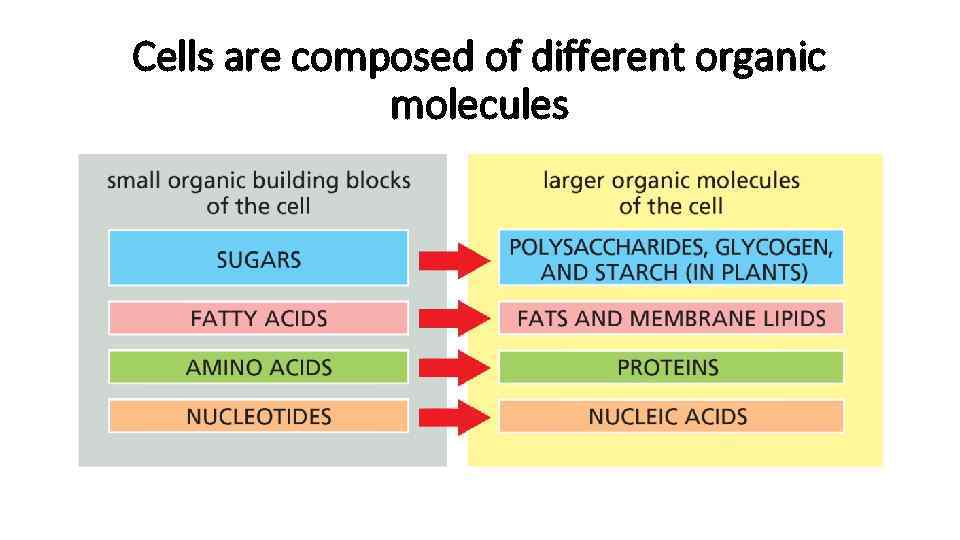 Cells are composed of different organic molecules

small organic building blocks of the cell

SUGARS

FATTY ACIDS

AMINO ACIDS

NUCLEOTIDES

larger organic molecules of the cell

POLYSACCHARIDES, GLYCOGEN, AND STARCH (IN PLANTS)

FATS AND MEMBRANE LIPIDS

PROTEINS

NUCLEIC ACIDS